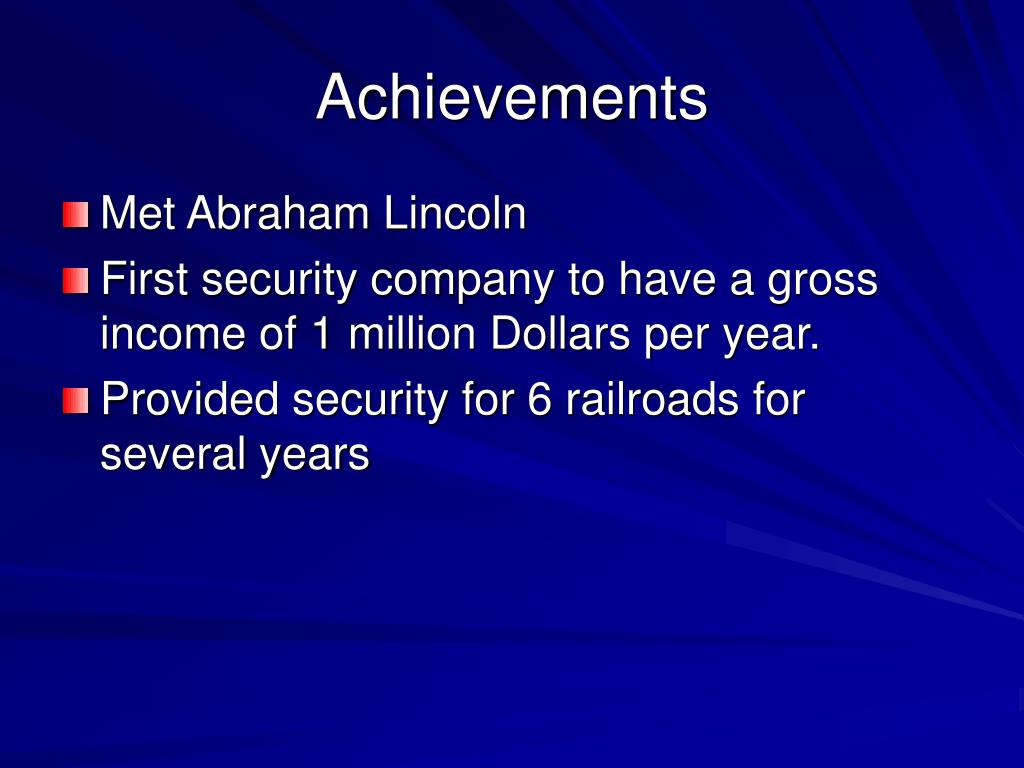 Achievements

Met Abraham Lincoln

First security company to have a gross income of 1 million Dollars per year.

Provided security for 6 railroads for several years